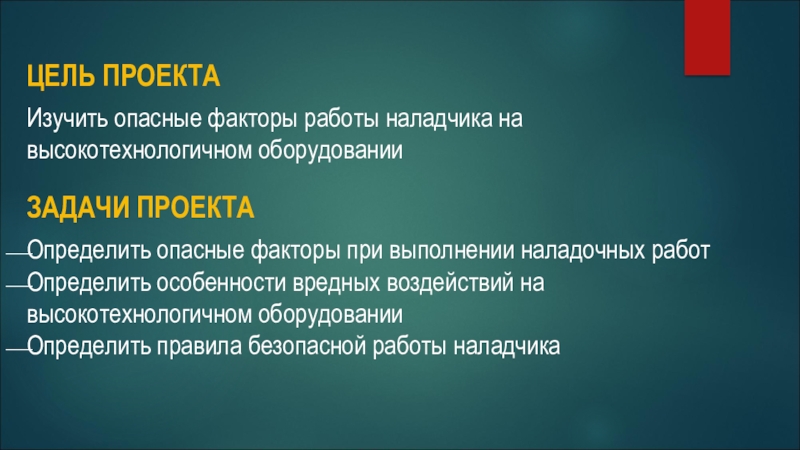 ЦЕЛЬ ПРОЕКТА

Изучить опасные факторы работы наладчика на высокотехнологичном оборудовании

ЗАДАЧИ ПРОЕКТА

—Определить опасные факторы при выполнении наладочных работ
—Определить особенности вредных воздействий на высокотехнологичном оборудовании
—Определить правила безопасной работы наладчика